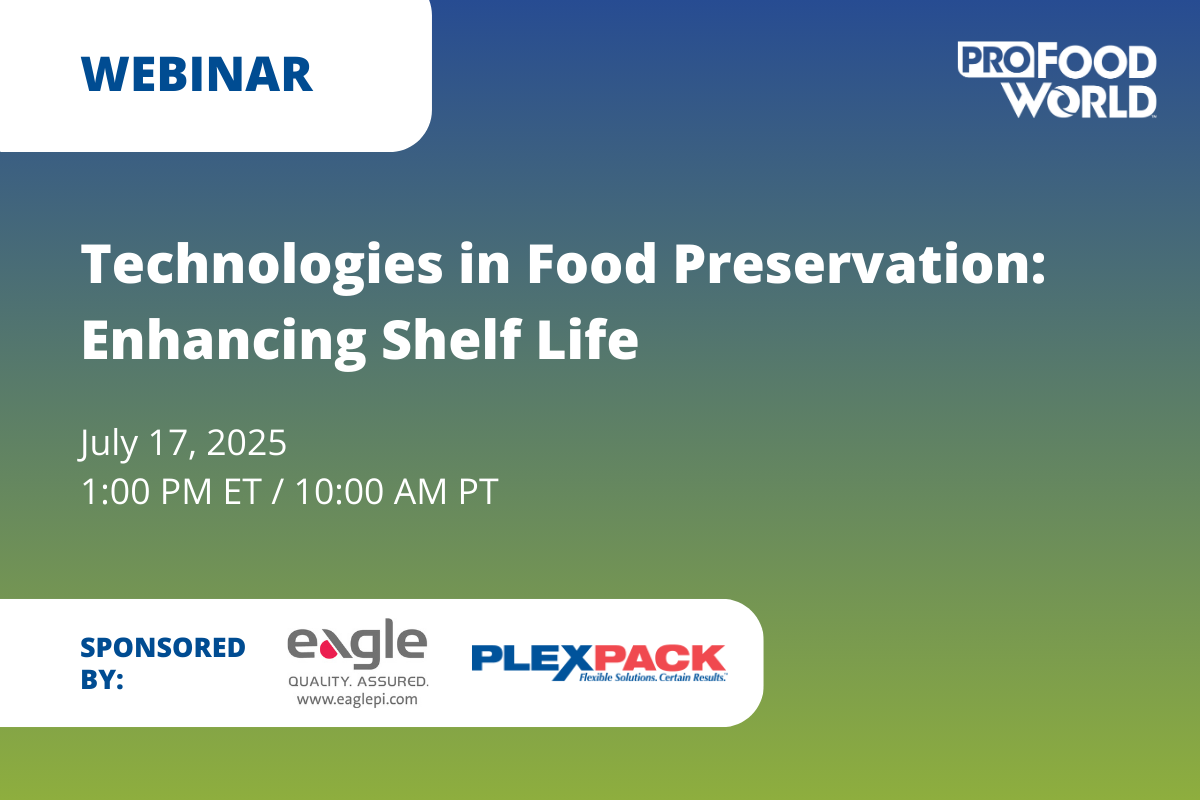 WEBINAR

PRO FOOD WORLD

Technologies in Food Preservation: Enhancing Shelf Life

July 17, 2025
1:00 PM ET / 10:00 AM PT

SPONSORED BY:

eagle
QUALITY. ASSURED.
www.eaglepi.com

PLEXPACK
Flexible Solutions. Certain Results.